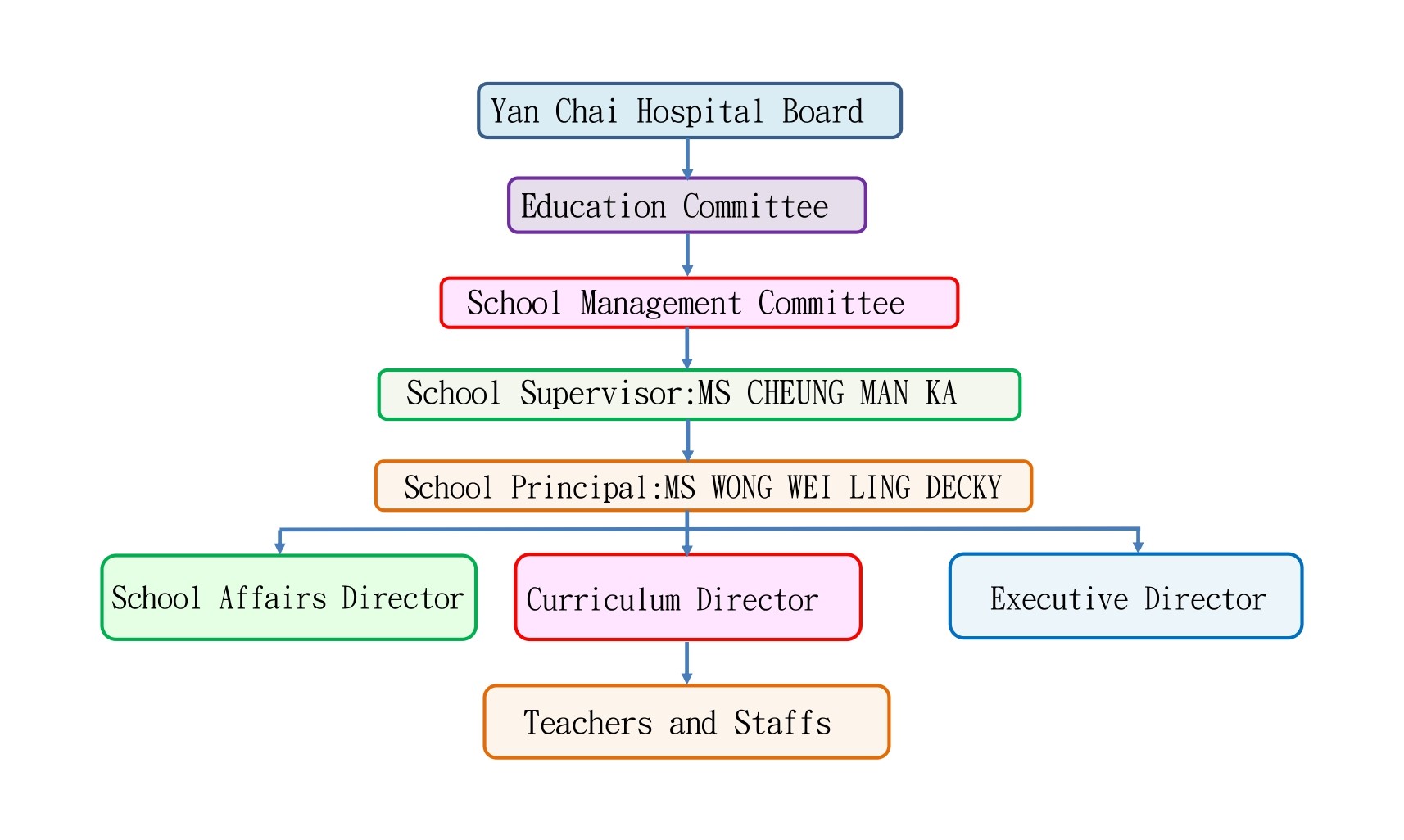 Yan Chai Hospital Board

Education Committee

School Management Committee

School Supervisor:MS CHEUNG MAN KA

School Principal:MS WONG WEI LING DECKY

School Affairs Director

Curriculum Director

Executive Director

Teachers and Staffs